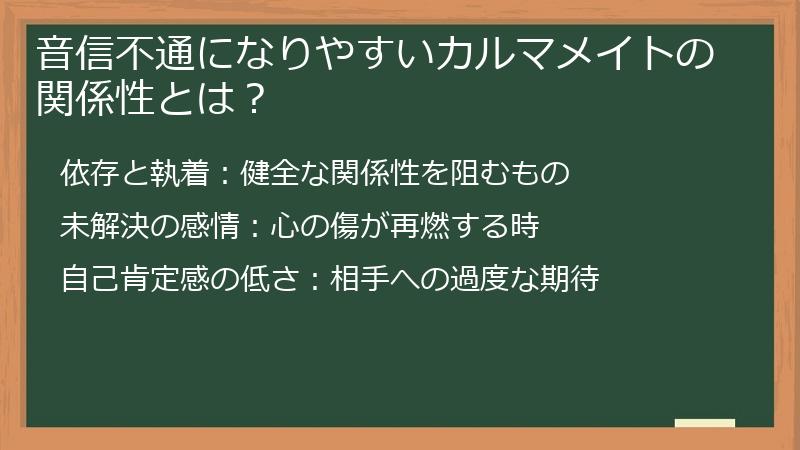 音信不通になりやすいカルマメイトの関係性とは？

依存と執着：健全な関係性を阻むもの

未解決の感情：心の傷が再燃する時

自己肯定感の低さ：相手への過度な期待